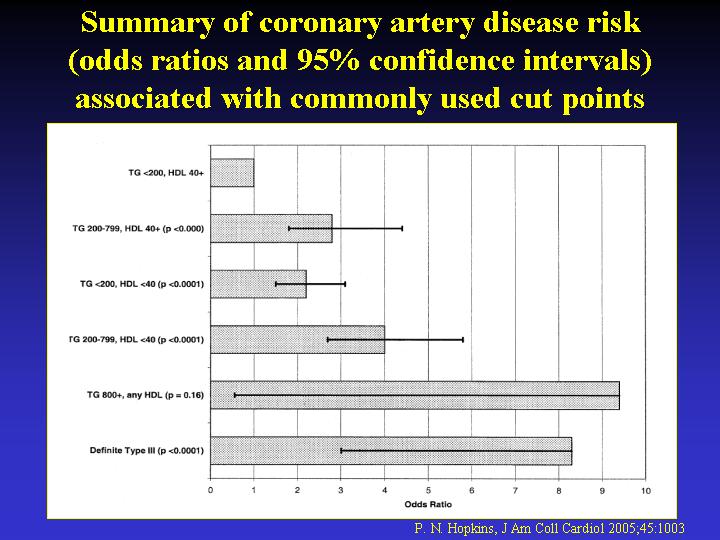 Summary of coronary artery disease risk (odds ratios and 95% confidence intervals) associated with commonly used cut points

TG <200, HDL 40+

TG 200-799, HDL 40+ (p <0.000)

TG <200, HDL <40 (p <0.0001)

TG 200-799, HDL <40 (p <0.0001)

TG 800+, any HDL (p = 0.16)

Definite Type III (p <0.0001)

0 1 2 3 4 5 6 7 8 9 10

Odds Ratio

P. N. Hopkins, J Am Coll Cardiol 2005;45:1003